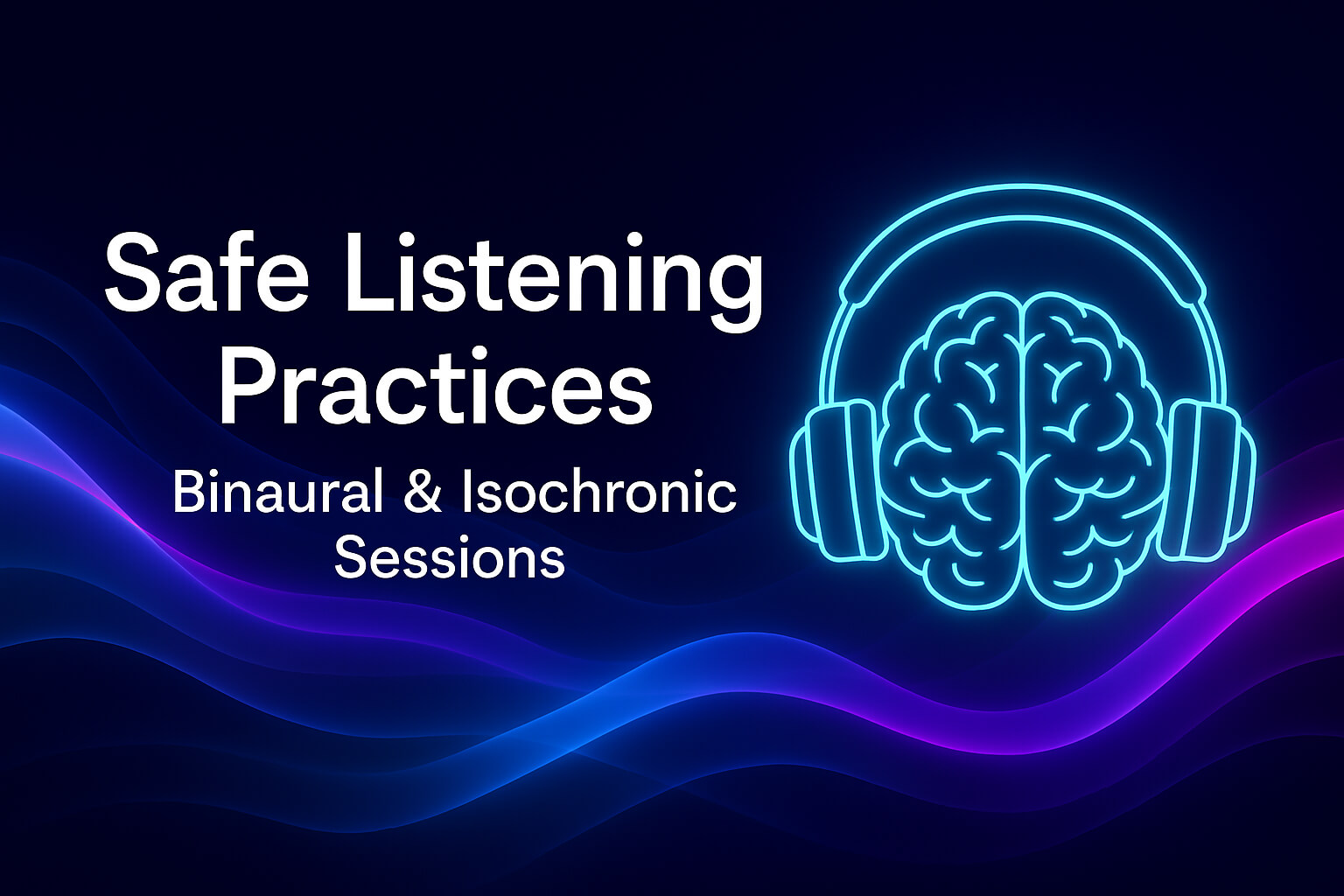 Safe Listening Practices

Binaural & Isochronic Sessions